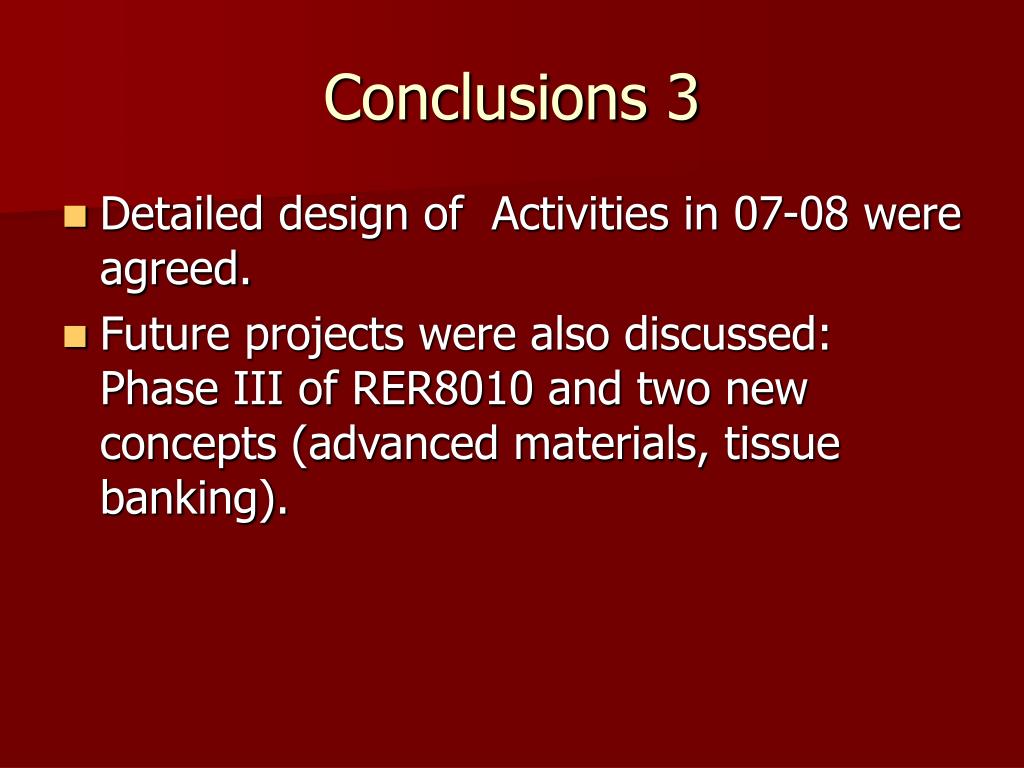 Conclusions 3

Detailed design of  Activities in 07-08 were agreed.

Future projects were also discussed: Phase III of RER8010 and two new concepts (advanced materials, tissue banking).